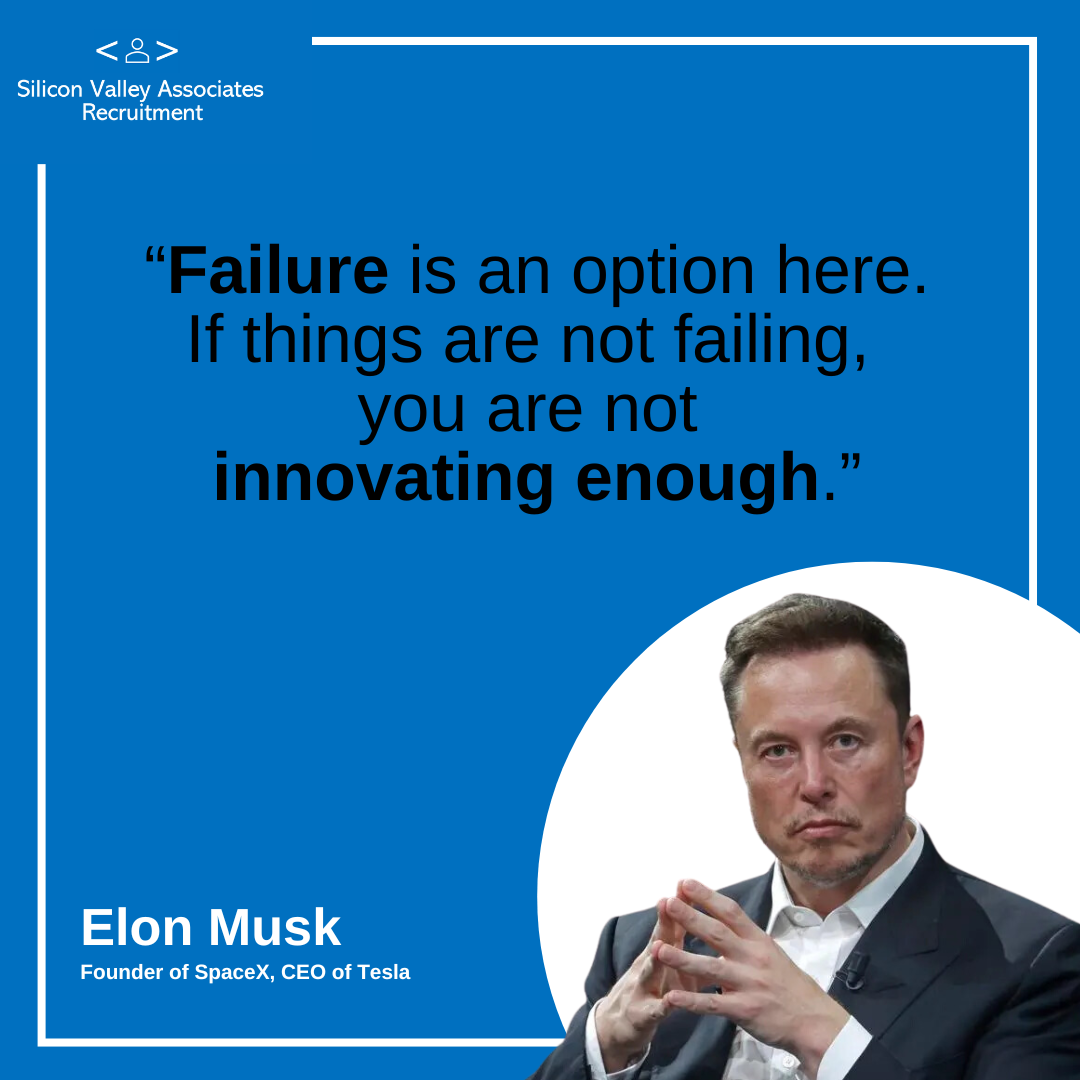 Silicon Valley Associates
Recruitment

“Failure is an option here. If things are not failing, you are not innovating enough.”

Elon Musk
Founder of SpaceX, CEO of Tesla